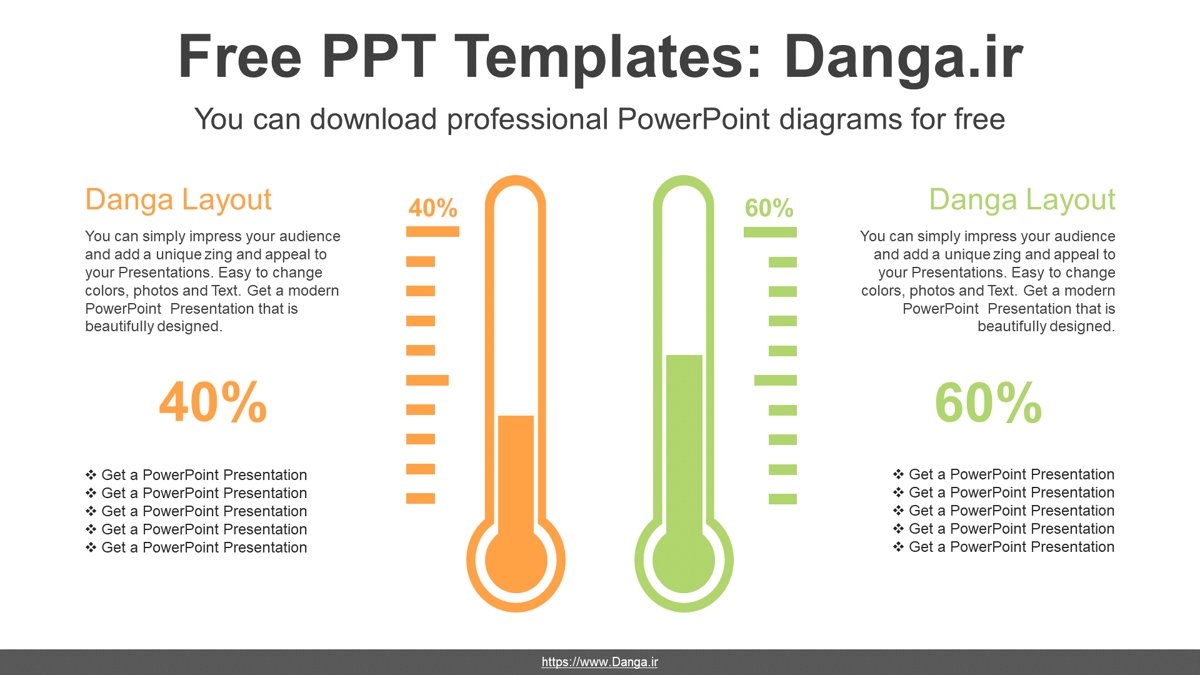 Free PPT Templates: Danga.ir

You can download professional PowerPoint diagrams for free

Danga Layout

You can simply impress your audience and add a unique zing and appeal to your Presentations. Easy to change colors, photos and Text. Get a modern PowerPoint Presentation that is beautifully designed.

40%

❖ Get a PowerPoint Presentation
❖ Get a PowerPoint Presentation
❖ Get a PowerPoint Presentation
❖ Get a PowerPoint Presentation
❖ Get a PowerPoint Presentation

40%

60%

Danga Layout

You can simply impress your audience and add a unique zing and appeal to your Presentations. Easy to change colors, photos and Text. Get a modern PowerPoint Presentation that is beautifully designed.

60%

❖ Get a PowerPoint Presentation
❖ Get a PowerPoint Presentation
❖ Get a PowerPoint Presentation
❖ Get a PowerPoint Presentation
❖ Get a PowerPoint Presentation

https://www.Danga.ir